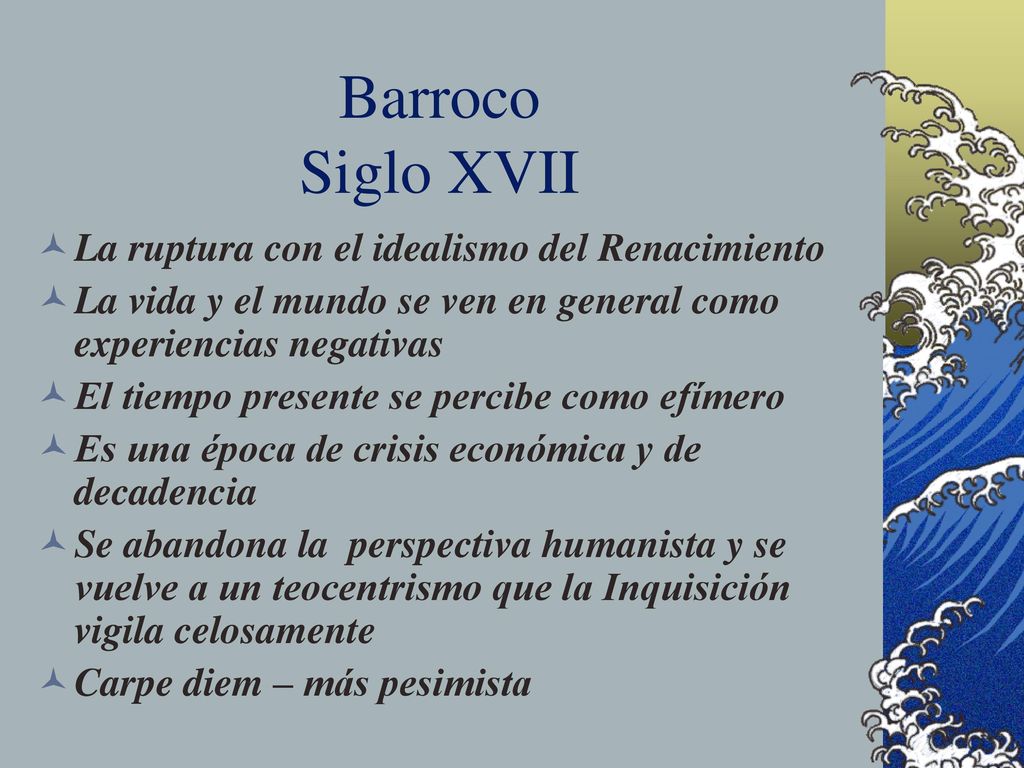 Barroco
Siglo XVII

La ruptura con el idealismo del Renacimiento

La vida y el mundo se ven en general como experiencias negativas

El tiempo presente se percibe como efímero

Es una época de crisis económica y de decadencia

Se abandona la  perspectiva humanista y se vuelve a un teocentrismo que la Inquisición vigila celosamente

Carpe diem – más pesimista